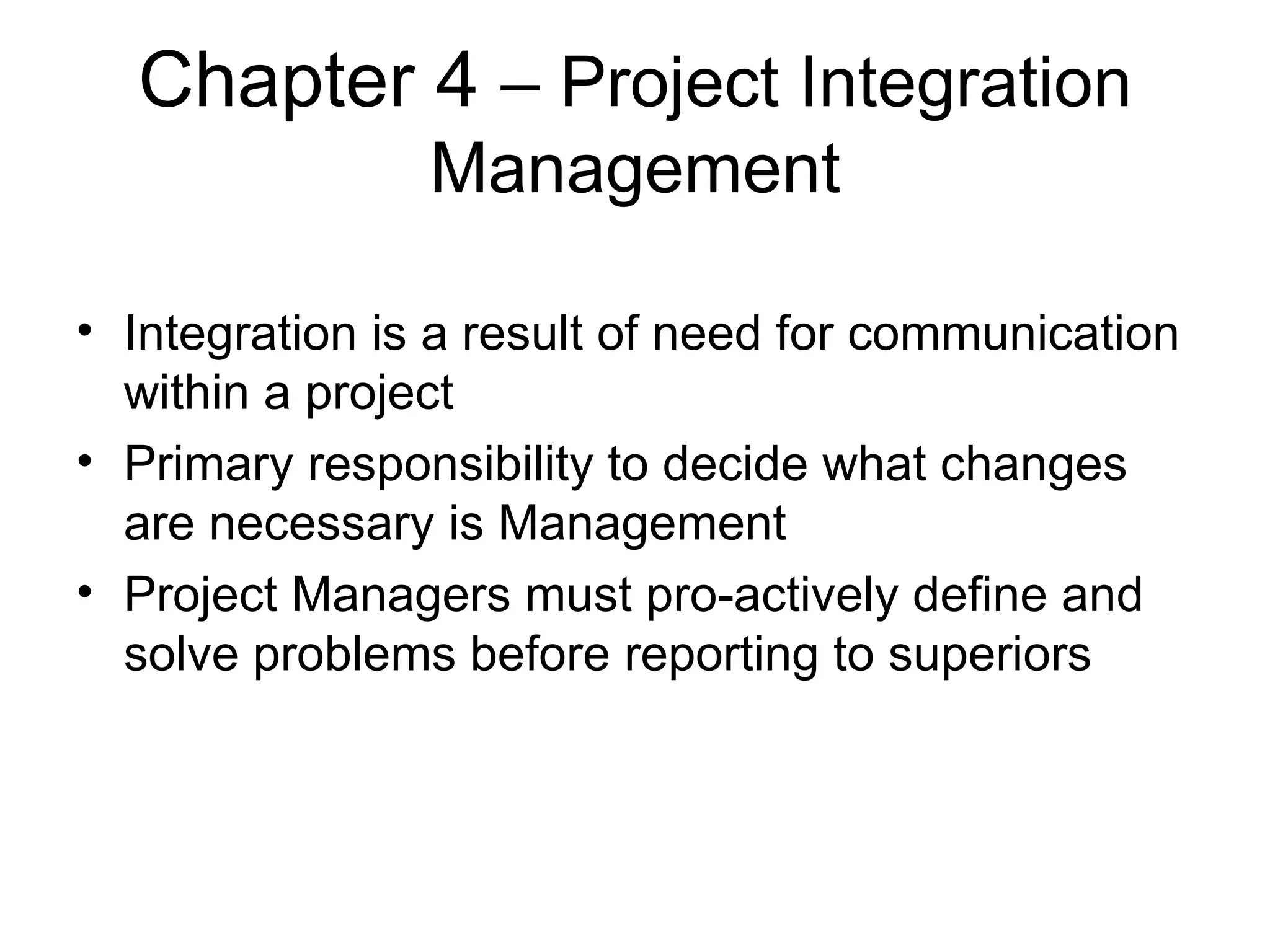 Chapter 4 – Project Integration Management

• Integration is a result of need for communication within a project
• Primary responsibility to decide what changes are necessary is Management
• Project Managers must pro-actively define and solve problems before reporting to superiors